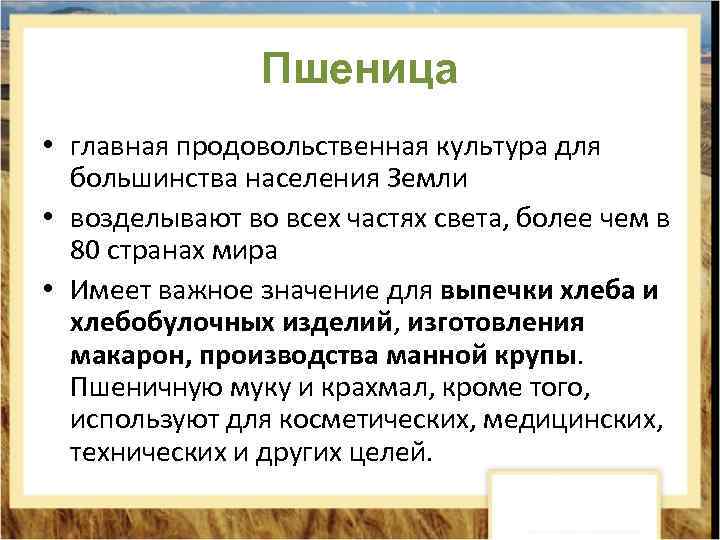 Пшеница

• главная продовольственная культура для большинства населения Земли

• возделывают во всех частях света, более чем в 80 странах мира

• Имеет важное значение для выпечки хлеба и хлебобулочных изделий, изготовления макарон, производства манной крупы. Пшеничную муку и крахмал, кроме того, используют для косметических, медицинских, технических и других целей.